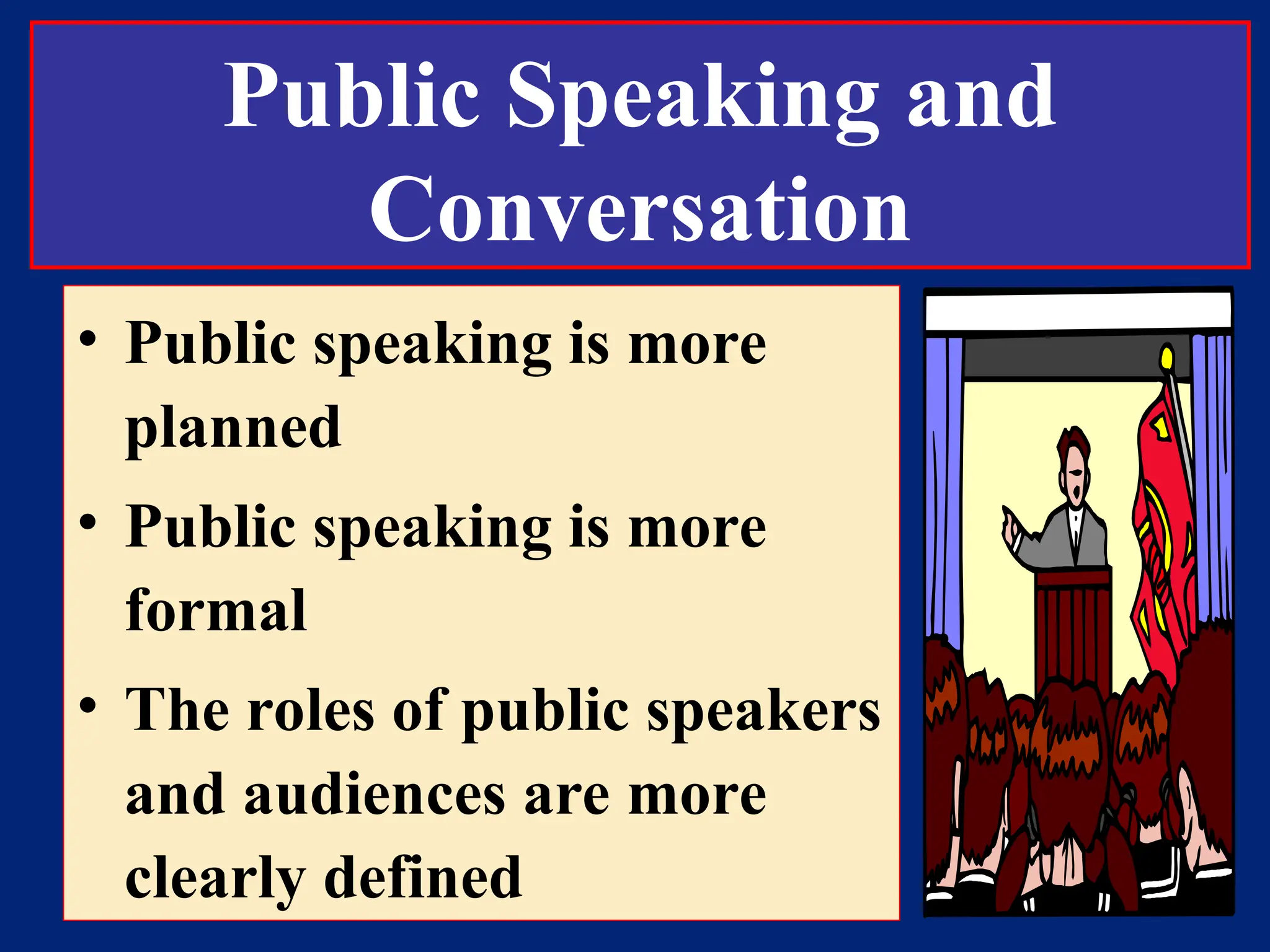 Public Speaking and Conversation

• Public speaking is more planned
• Public speaking is more formal
• The roles of public speakers and audiences are more clearly defined